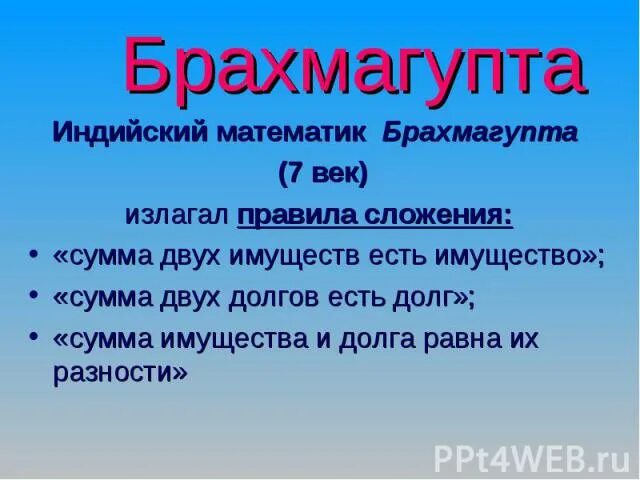 Брахмагупта

Индийский математик Брахмагупта

(7 век)

излагал правила сложения:

• «сумма двух имуществ есть имущество»;
• «сумма двух долгов есть долг»;
• «сумма имущества и долга равна их разности»

PPt4WEB.ru